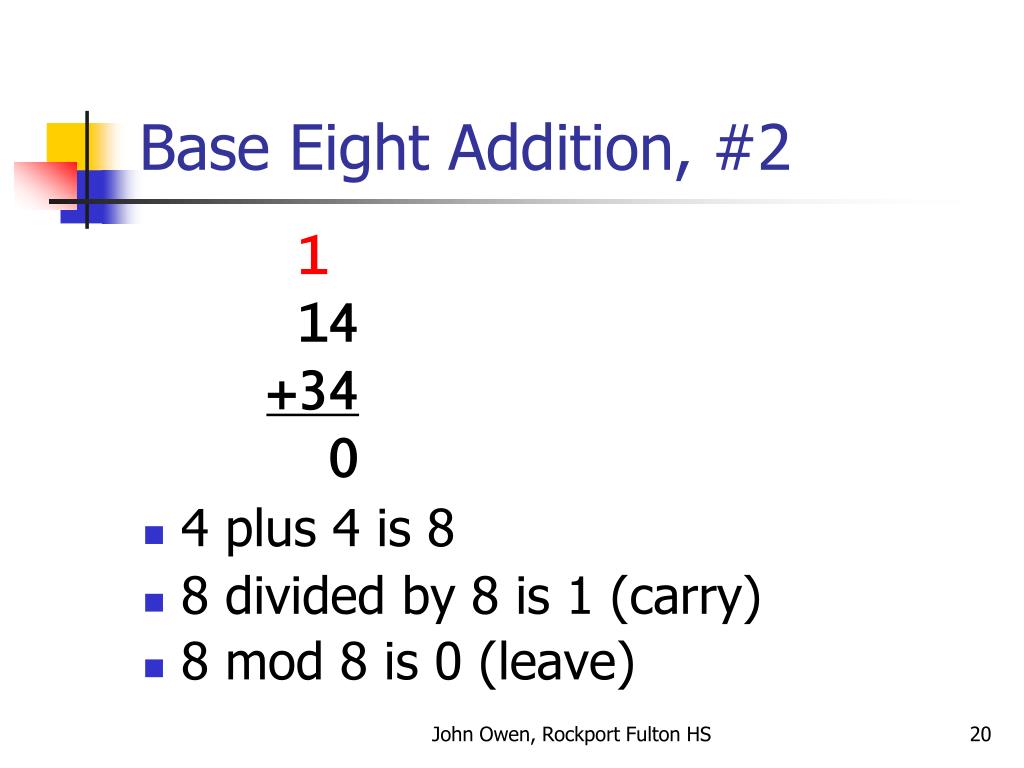 Base Eight Addition, #2

1
14
+34
0

4 plus 4 is 8
8 divided by 8 is 1 (carry)
8 mod 8 is 0 (leave)

John Owen, Rockport Fulton HS

20